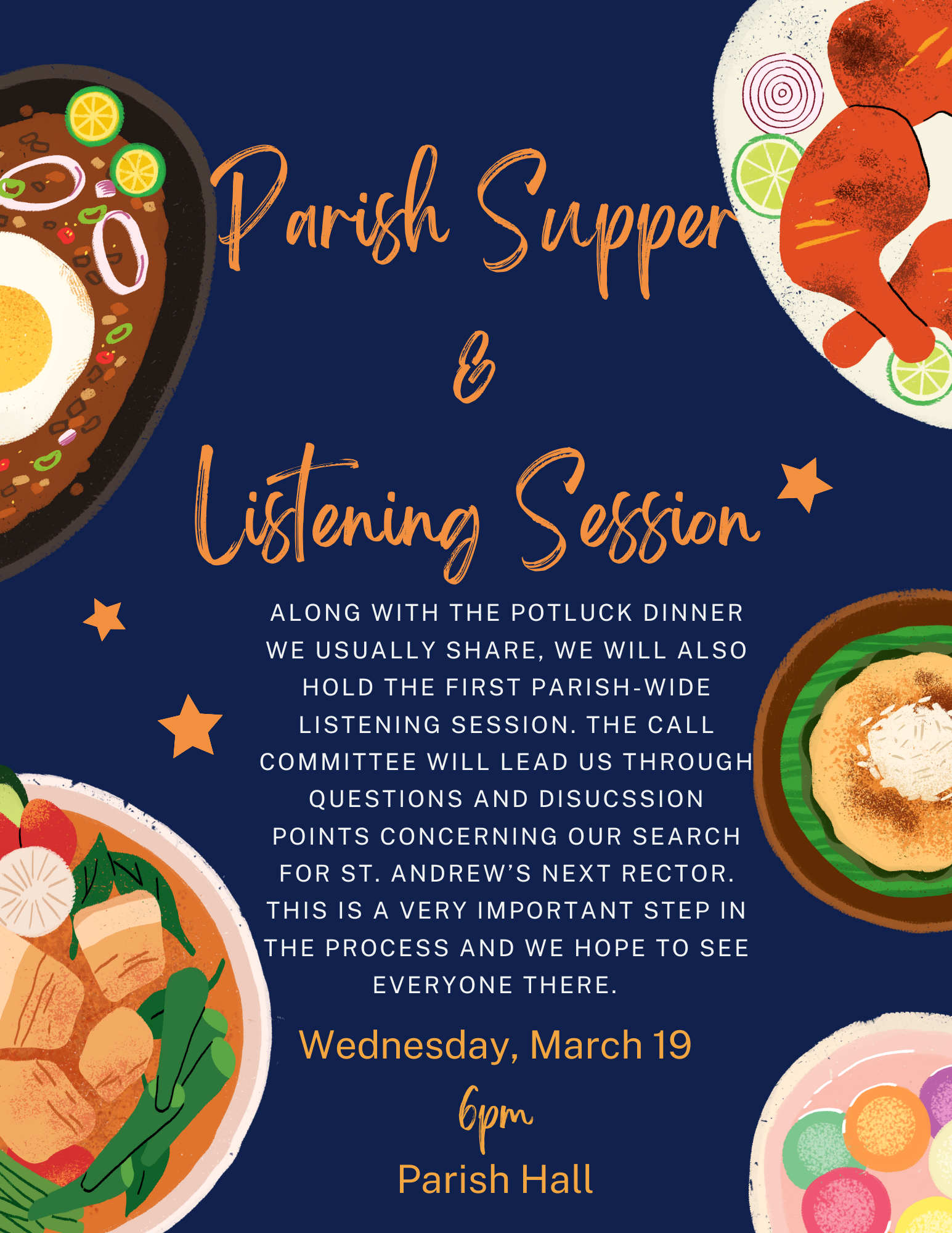 Parish Supper
&
Listening Session

ALONG WITH THE POTLUCK DINNER WE USUALLY SHARE, WE WILL ALSO HOLD THE FIRST PARISH-WIDE LISTENING SESSION. THE CALL COMMITTEE WILL LEAD US THROUGH QUESTIONS AND DISUCSSION POINTS CONCERNING OUR SEARCH FOR ST. ANDREW'S NEXT RECTOR. THIS IS A VERY IMPORTANT STEP IN THE PROCESS AND WE HOPE TO SEE EVERYONE THERE.

Wednesday, March 19
6pm
Parish Hall